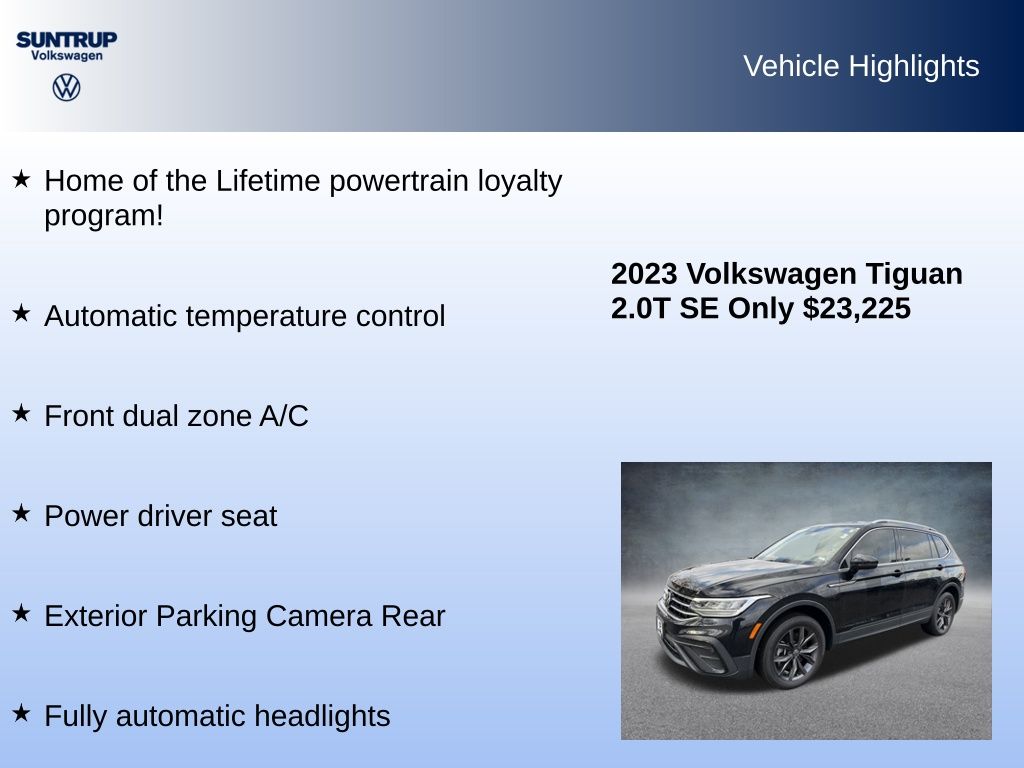 SUNTRUP
Volkswagen

Vehicle Highlights

★ Home of the Lifetime powertrain loyalty program!

★ Automatic temperature control

★ Front dual zone A/C

★ Power driver seat

★ Exterior Parking Camera Rear

★ Fully automatic headlights

2023 Volkswagen Tiguan 2.0T SE Only $23,225